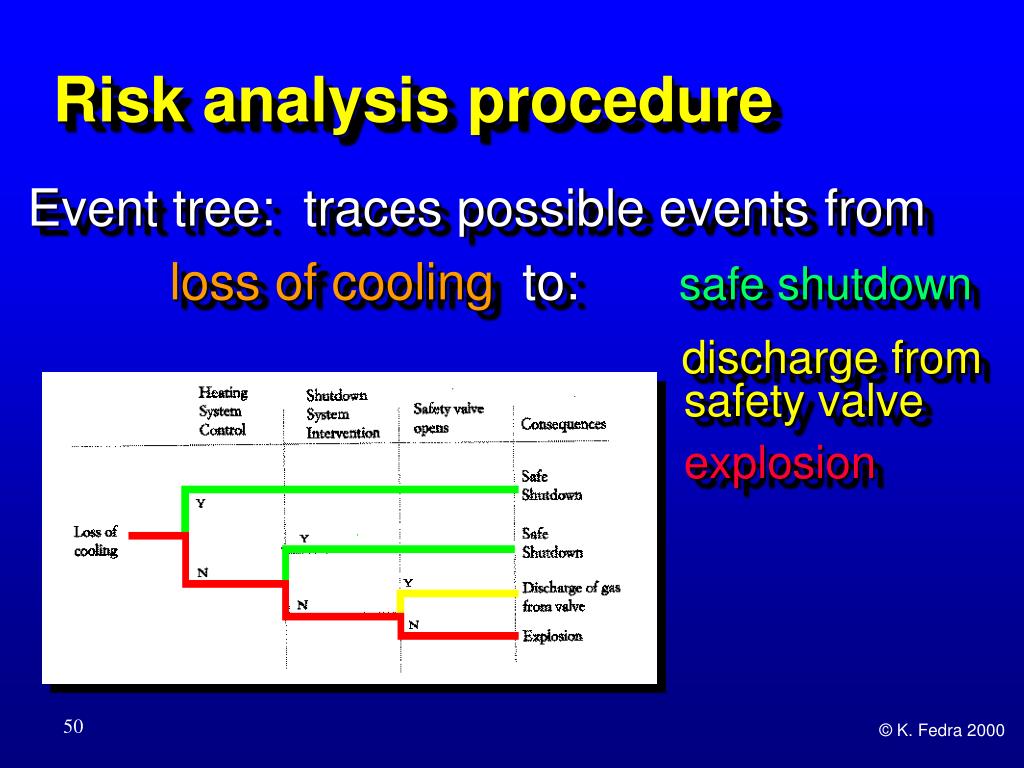 Risk analysis procedure

Event tree: traces possible events from loss of cooling to: safe shutdown

discharge from safety valve

explosion

Heating System Control

Shutdown System Intervention

Safety valve opens

Consequences

Loss of cooling

Y

N

Y

N

Y

N

Safe Shutdown

Safe Shutdown

Discharge of gas from valve

Explosion

50

© K. Fedra 2000